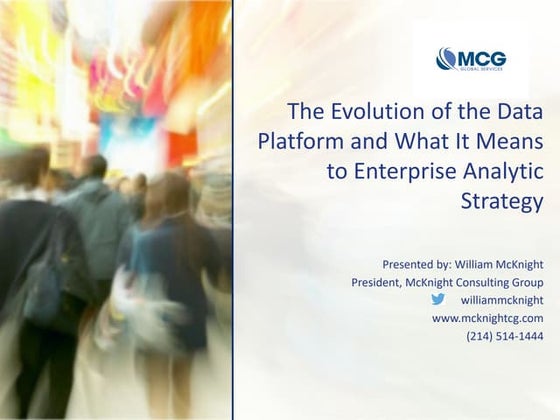 MCG
GLOBAL SERVICES

The Evolution of the Data Platform and What It Means to Enterprise Analytic Strategy

Presented by: William McKnight
President, McKnight Consulting Group
williammcknight
www.mcknightcg.com
(214) 514-1444